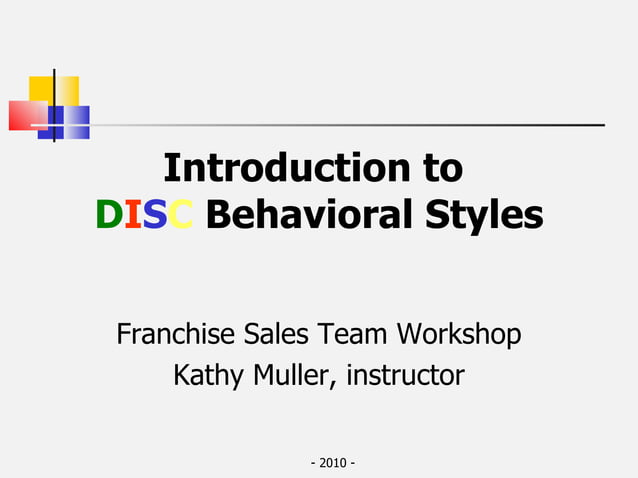 Introduction to
DISC Behavioral Styles

Franchise Sales Team Workshop
Kathy Muller, instructor

- 2010 -